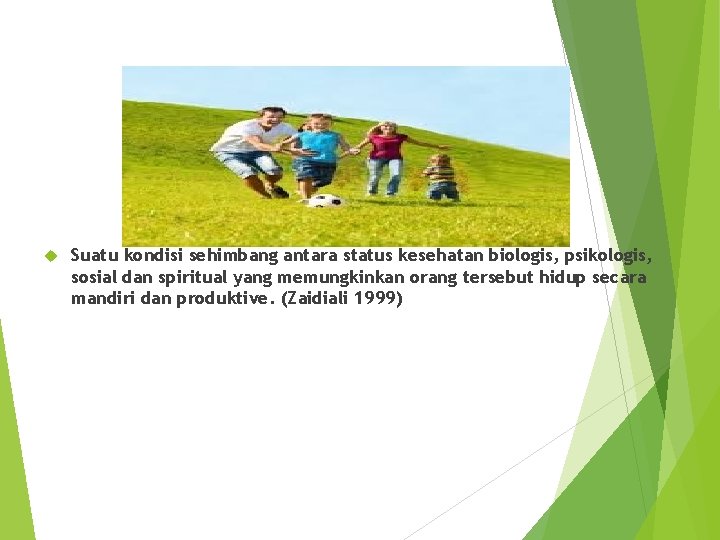 Suatu kondisi sehimbang antara status kesehatan biologis, psikologis, sosial dan spiritual yang memungkinkan orang tersebut hidup secara mandiri dan produktive. (Zaidiali 1999)